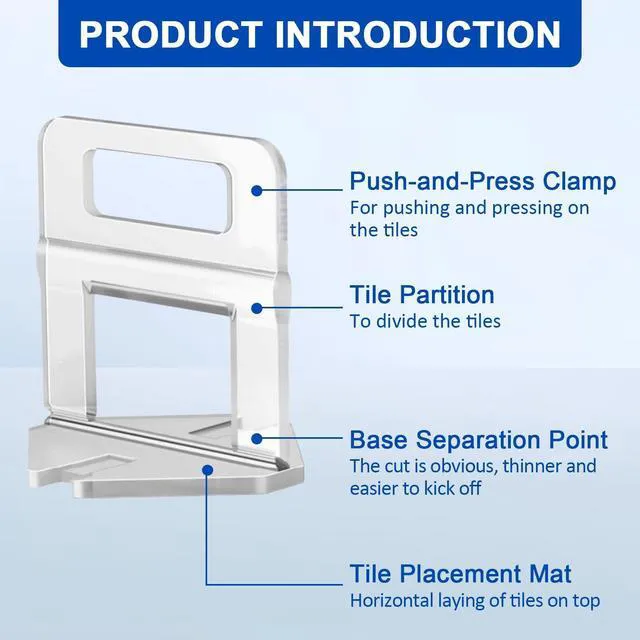 PRODUCT INTRODUCTION

Push-and-Press Clamp
For pushing and pressing on the tiles

Tile Partition
To divide the tiles

Base Separation Point
The cut is obvious, thinner and easier to kick off

Tile Placement Mat
Horizontal laying of tiles on top